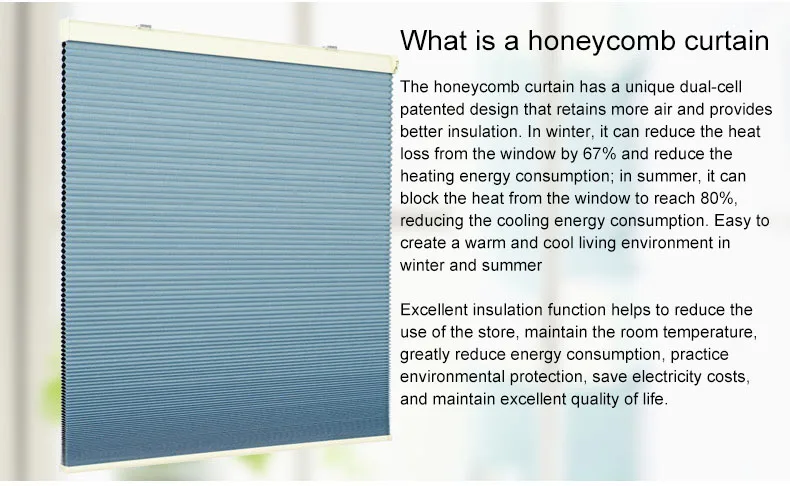 What is a honeycomb curtain

The honeycomb curtain has a unique dual-cell patented design that retains more air and provides better insulation. In winter, it can reduce the heat loss from the window by 67% and reduce the heating energy consumption; in summer, it can block the heat from the window to reach 80%, reducing the cooling energy consumption. Easy to create a warm and cool living environment in winter and summer

Excellent insulation function helps to reduce the use of the store, maintain the room temperature, greatly reduce energy consumption, practice environmental protection, save electricity costs, and maintain excellent quality of life.